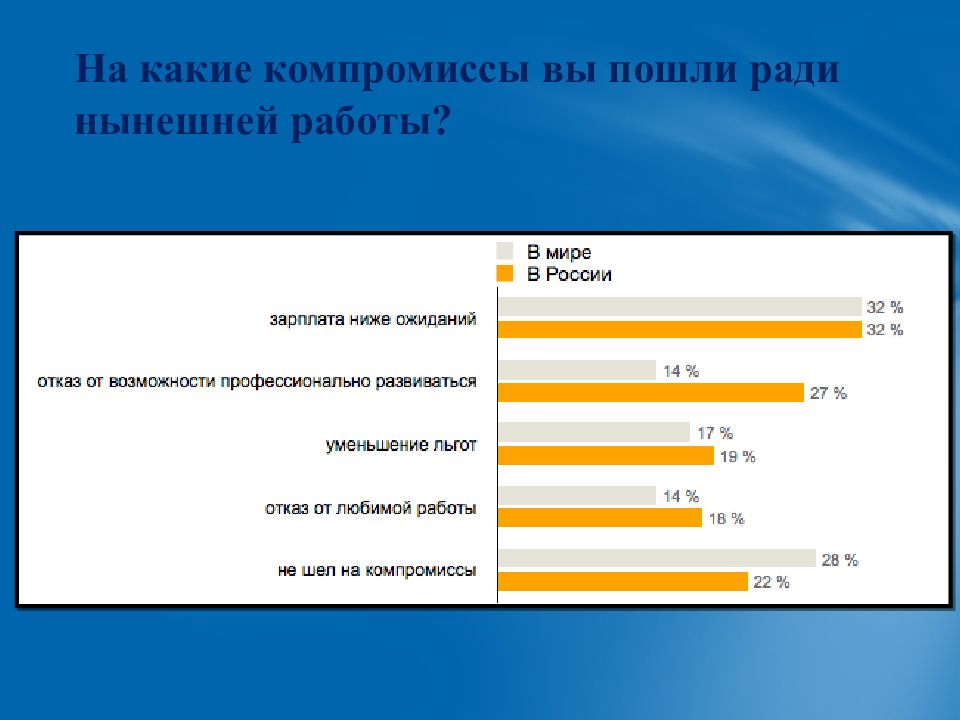 На какие компромиссы вы пошли ради нынешней работы?

В мире
В России

зарплата ниже ожиданий
32 %
32 %

отказ от возможности профессионально развиваться
14 %
27 %

уменьшение льгот
17 %
19 %

отказ от любимой работы
14 %
18 %

не шел на компромиссы
28 %
22 %